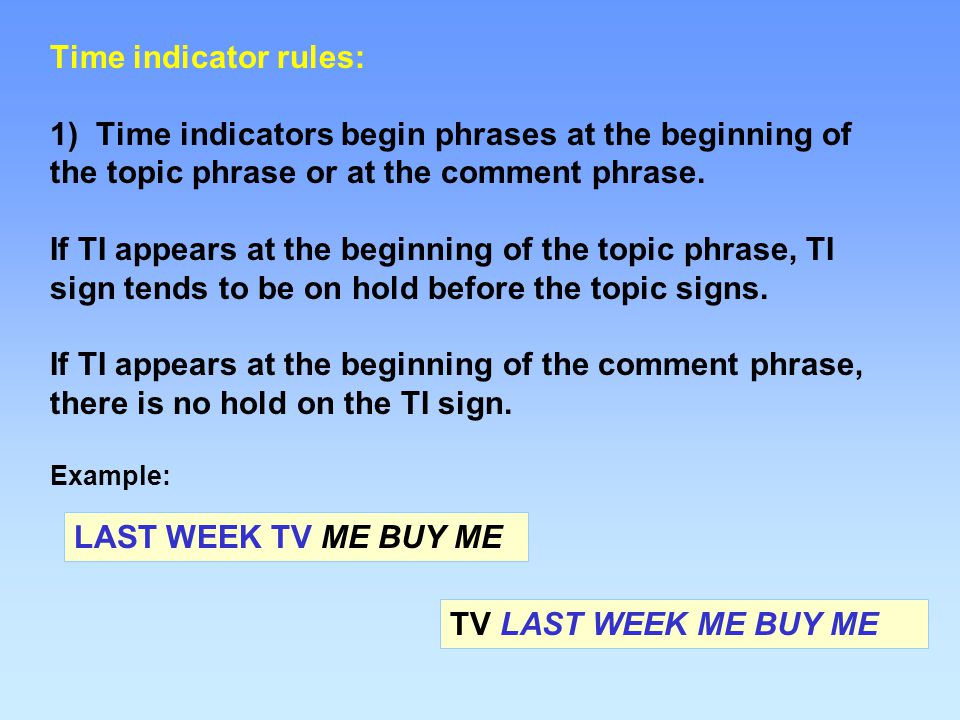 Time indicator rules:

1) Time indicators begin phrases at the beginning of the topic phrase or at the comment phrase.

If TI appears at the beginning of the topic phrase, TI sign tends to be on hold before the topic signs.

If TI appears at the beginning of the comment phrase, there is no hold on the TI sign.

Example:

LAST WEEK TV ME BUY ME

TV LAST WEEK ME BUY ME